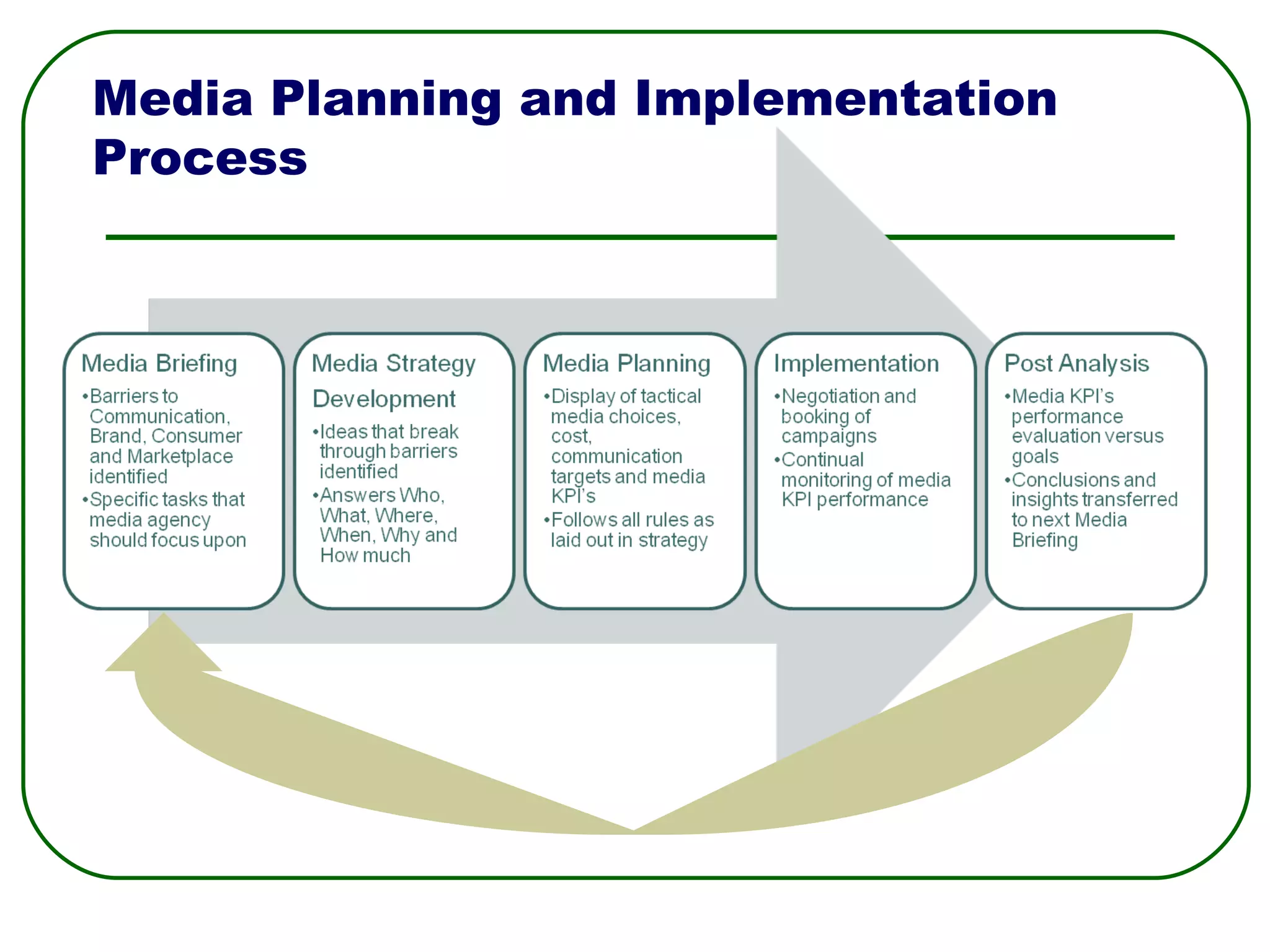 Media Planning and Implementation Process

Media Briefing
•Barriers to Communication, Brand, Consumer and Marketplace identified
•Specific tasks that media agency should focus upon

Media Strategy Development
•Ideas that break through barriers identified
•Answers Who, What, Where, When, Why and How much

Media Planning
•Display of tactical media choices, cost, communication targets and media KPI's
•Follows all rules as laid out in strategy

Implementation
•Negotiation and booking of campaigns
•Continual monitoring of media KPI performance

Post Analysis
•Media KPI's performance evaluation versus goals
•Conclusions and insights transferred to next Media Briefing